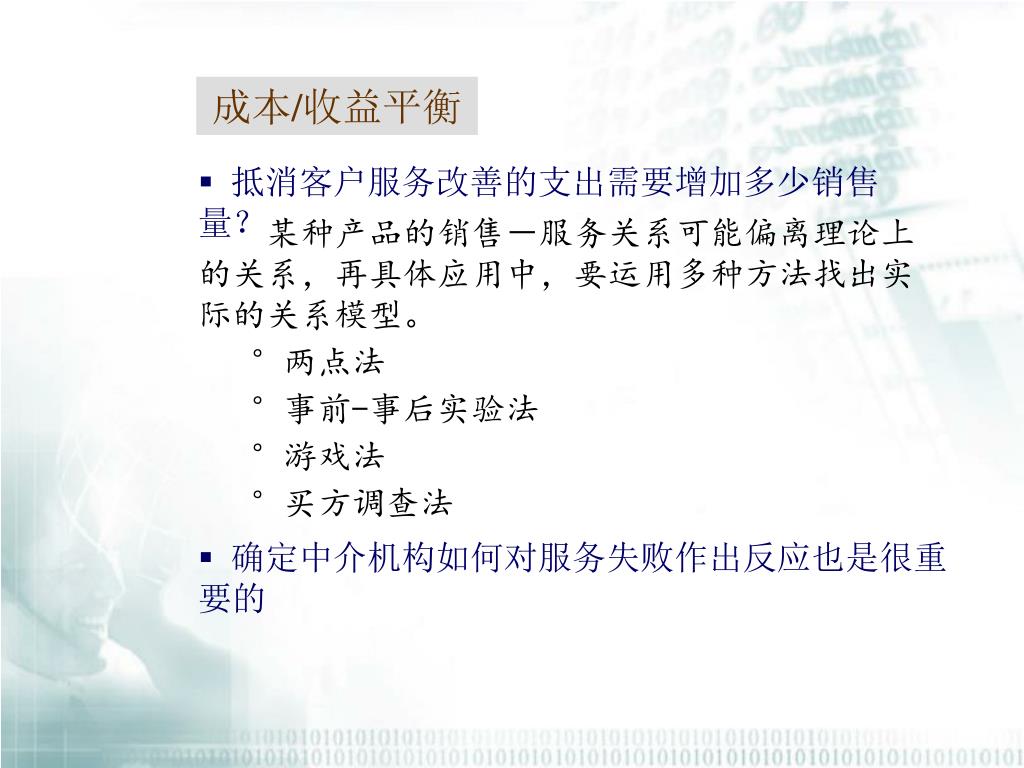 成本/收益平衡

▪ 抵消客户服务改善的支出需要增加多少销售量？某种产品的销售—服务关系可能偏离理论上的关系，再具体应用中，要运用多种方法找出实际的关系模型。

° 两点法
° 事前-事后实验法
° 游戏法
° 买方调查法

▪ 确定中介机构如何对服务失败作出反应也是很重要的